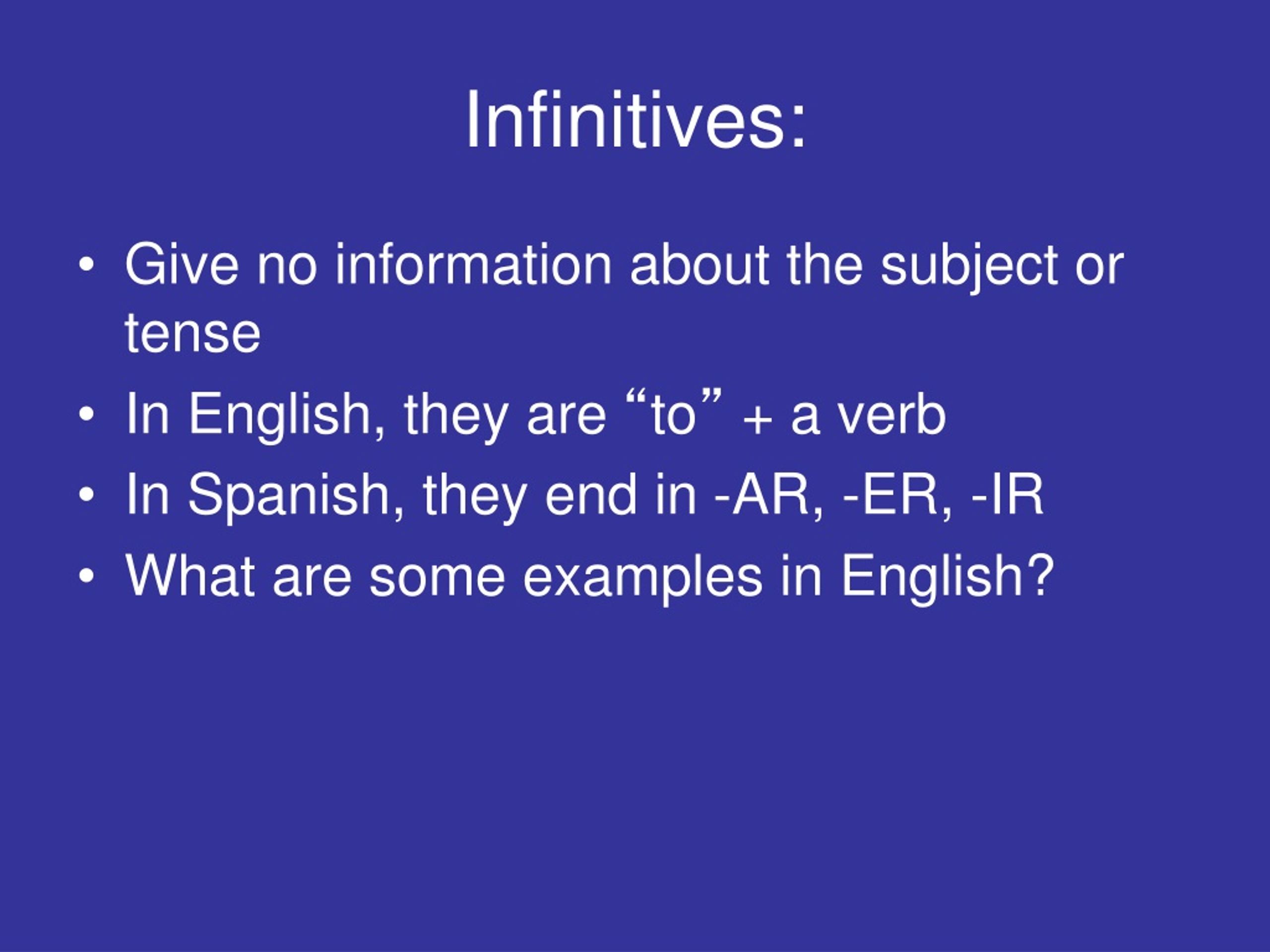 Infinitives:

• Give no information about the subject or tense
• In English, they are “to” + a verb
• In Spanish, they end in -AR, -ER, -IR
• What are some examples in English?